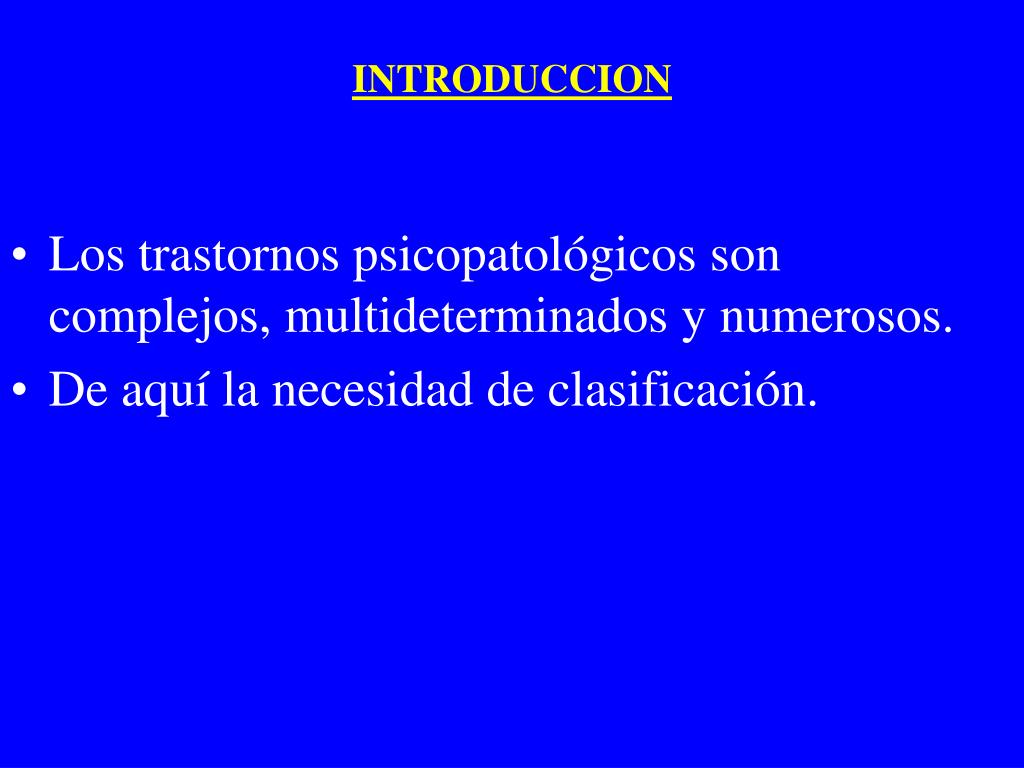 INTRODUCCION

• Los trastornos psicopatológicos son complejos, multideterminados y numerosos.
• De aquí la necesidad de clasificación.